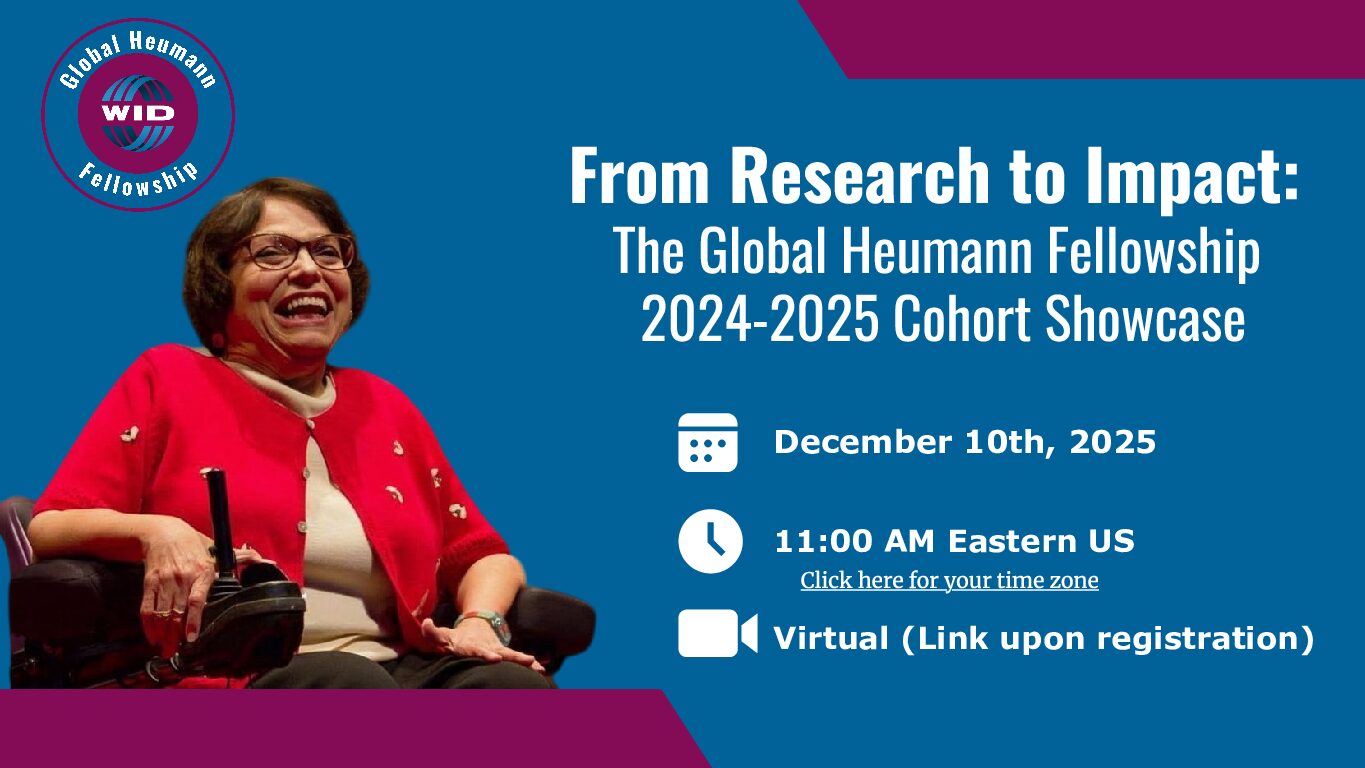 Global Heumann
WID
Fellowship

From Research to Impact:
The Global Heumann Fellowship 2024-2025 Cohort Showcase

December 10th, 2025

11:00 AM Eastern US
Click here for your time zone

Virtual (Link upon registration)